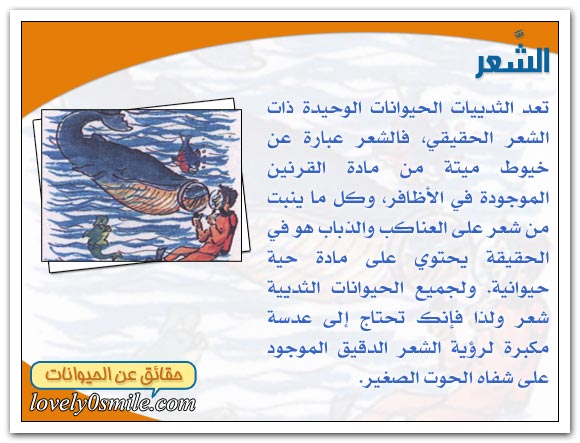 الشَّعر

تعد الثدييات الحيوانات الوحيدة ذات الشعر الحقيقي، فالشعر عبارة عن خيوط ميتة من مادة القرنين الموجودة في الأظافر، وكل ما ينبت من شعر على العناكب والذباب هو في الحقيقة يحتوي على مادة حية حيوانية. ولجميع الحيوانات الثديية شعر ولذا فإنك تحتاج إلى عدسة مكبرة لرؤية الشعر الدقيق الموجود على شفاه الحوت الصغير.

حقائق عن الحيوانات

lovely0smile.com